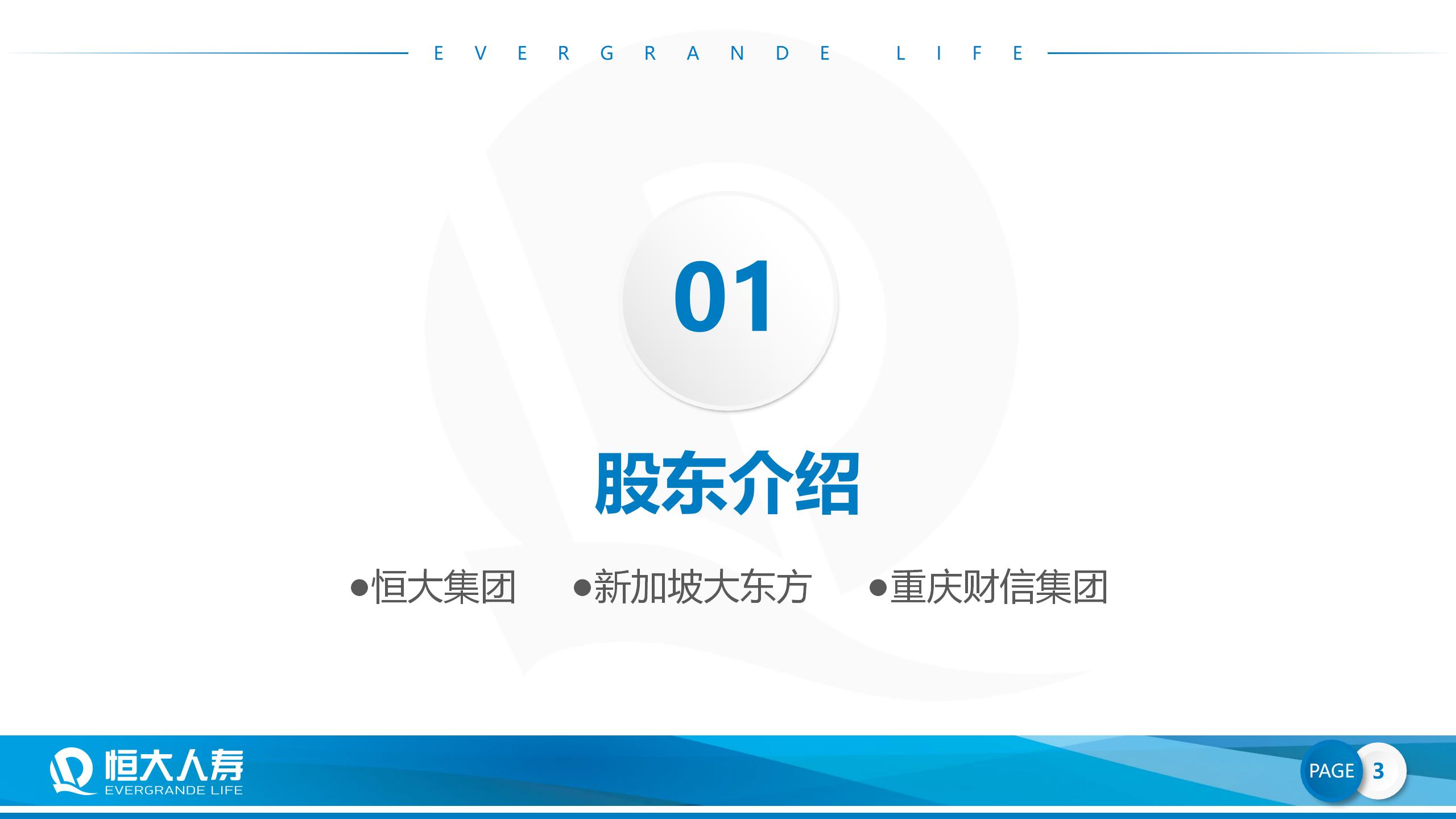 EVERGRANDE LIFE

01

股东介绍

●恒大集团 ●新加坡大东方 ●重庆财信集团

恒大人寿
EVERGRANDE LIFE

PAGE 3